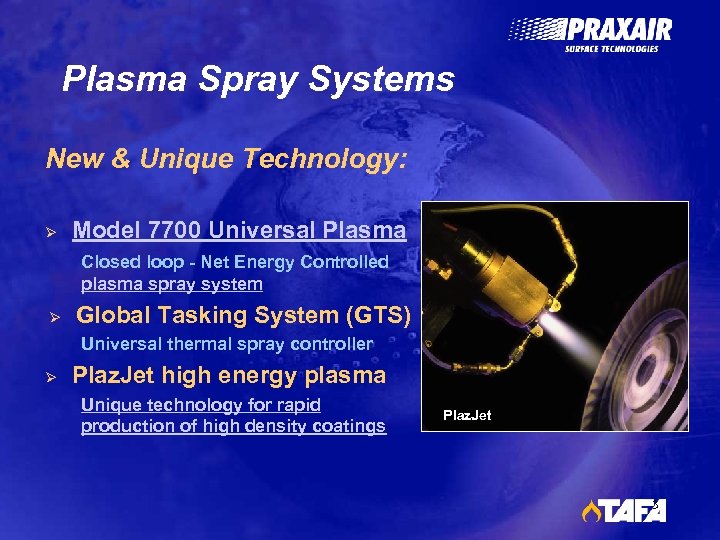 PRAXAIR
SURFACE TECHNOLOGIES

Plasma Spray Systems

New & Unique Technology:

➢ Model 7700 Universal Plasma

Closed loop - Net Energy Controlled plasma spray system

➢ Global Tasking System (GTS)

Universal thermal spray controller

➢ PlazJet high energy plasma

Unique technology for rapid production of high density coatings

PlazJet

TAFA